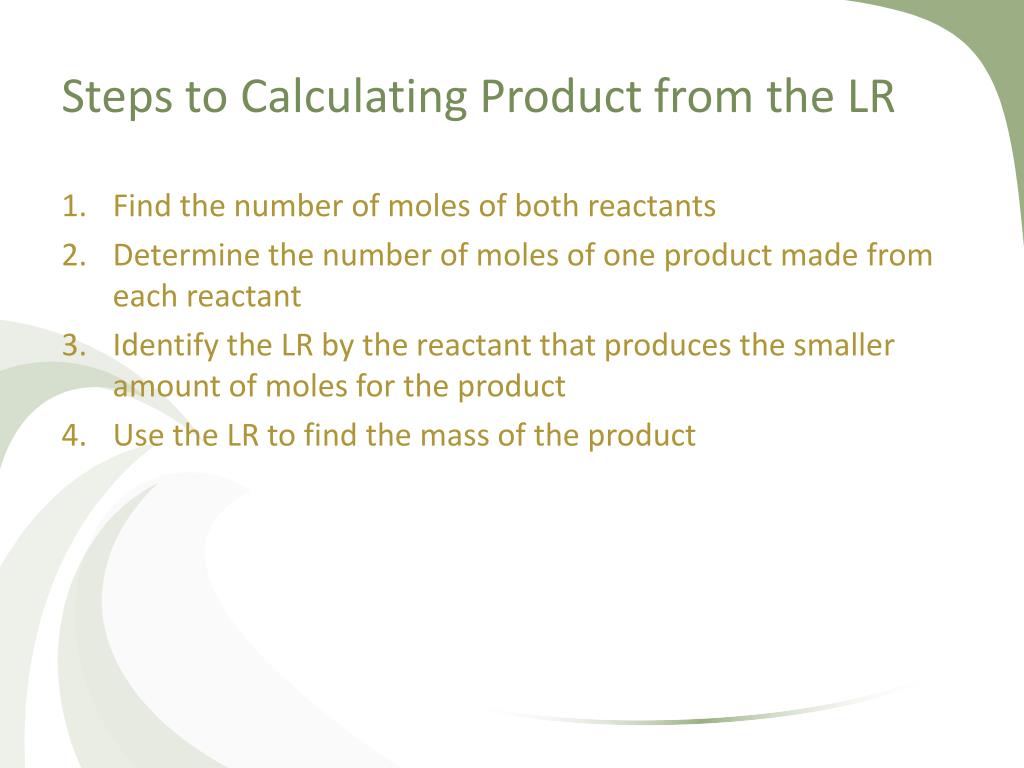 Steps to Calculating Product from the LR

1. Find the number of moles of both reactants
2. Determine the number of moles of one product made from each reactant
3. Identify the LR by the reactant that produces the smaller amount of moles for the product
4. Use the LR to find the mass of the product